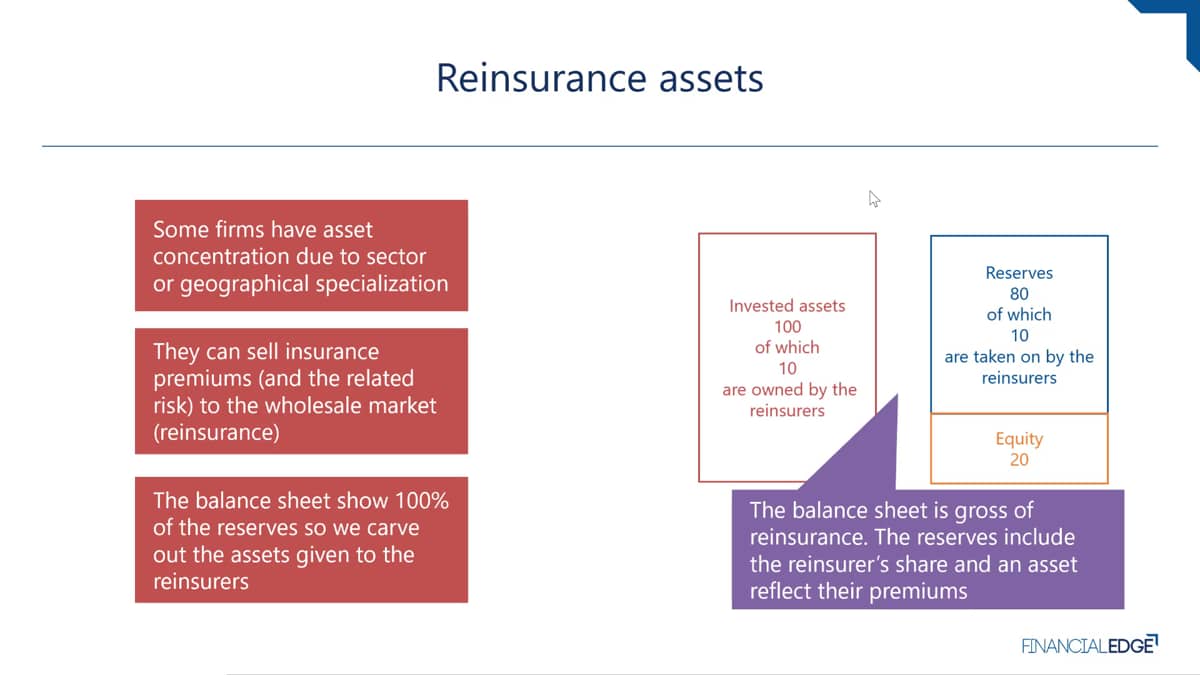 Reinsurance assets

Some firms have asset concentration due to sector or geographical specialization

They can sell insurance premiums (and the related risk) to the wholesale market (reinsurance)

The balance sheet show 100% of the reserves so we carve out the assets given to the reinsurers

Invested assets
100
of which
10
are owned by the reinsurers

Reserves
80
of which
10
are taken on by the reinsurers

Equity
20

The balance sheet is gross of reinsurance. The reserves include the reinsurer's share and an asset reflect their premiums

FINANCIALEDGE